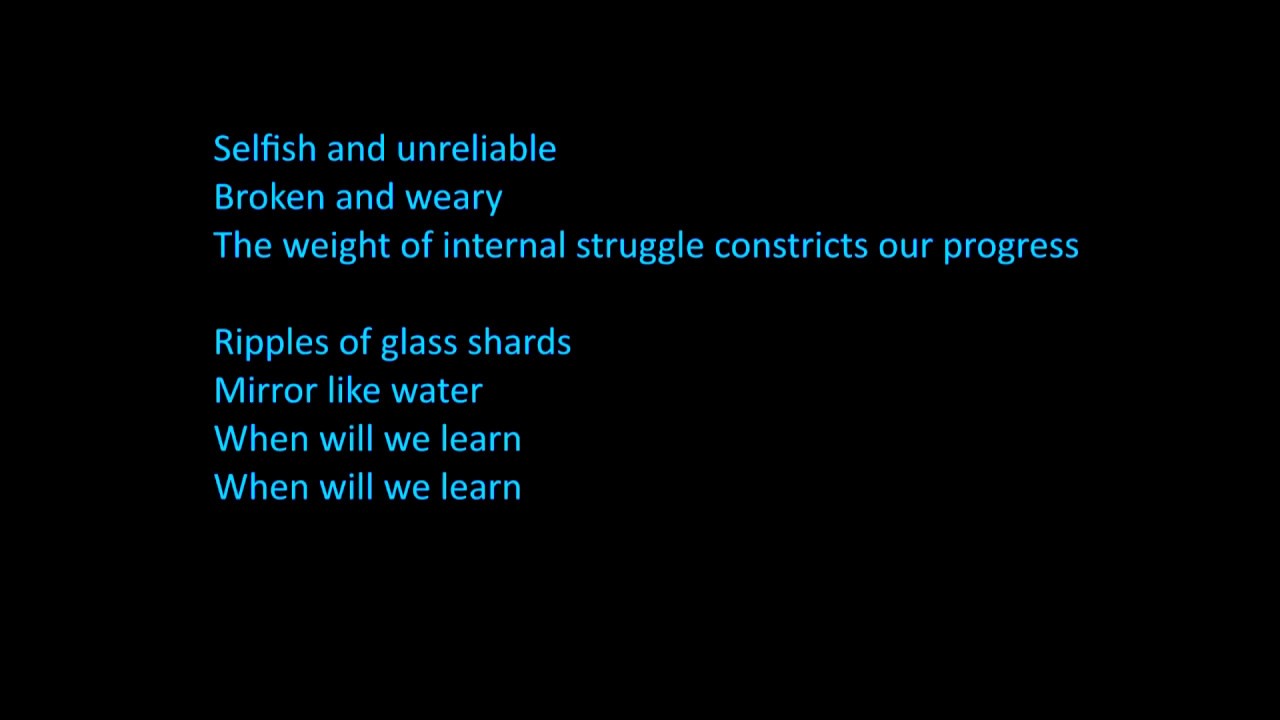 Selfish and unreliable
Broken and weary
The weight of internal struggle constricts our progress

Ripples of glass shards
Mirror like water
When will we learn
When will we learn